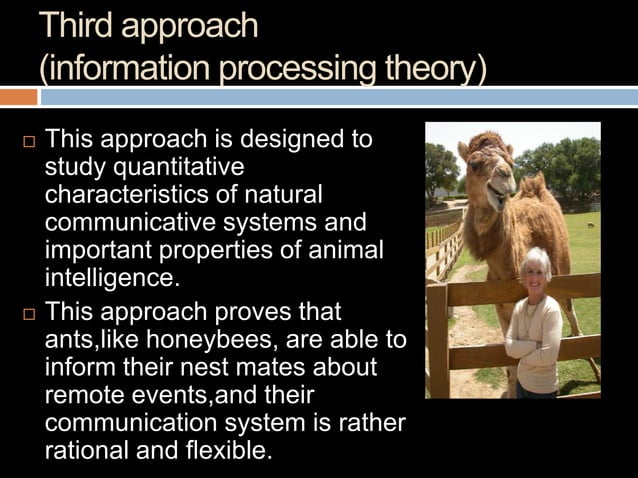 Third approach
(information processing theory)

□ This approach is designed to study quantitative characteristics of natural communicative systems and important properties of animal intelligence.

□ This approach proves that ants,like honeybees, are able to inform their nest mates about remote events,and their communication system is rather rational and flexible.